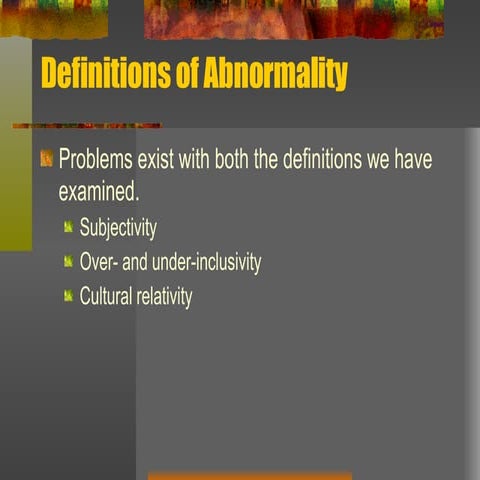 Definitions of Abnormality

Problems exist with both the definitions we have examined.

Subjectivity

Over- and under-inclusivity

Cultural relativity